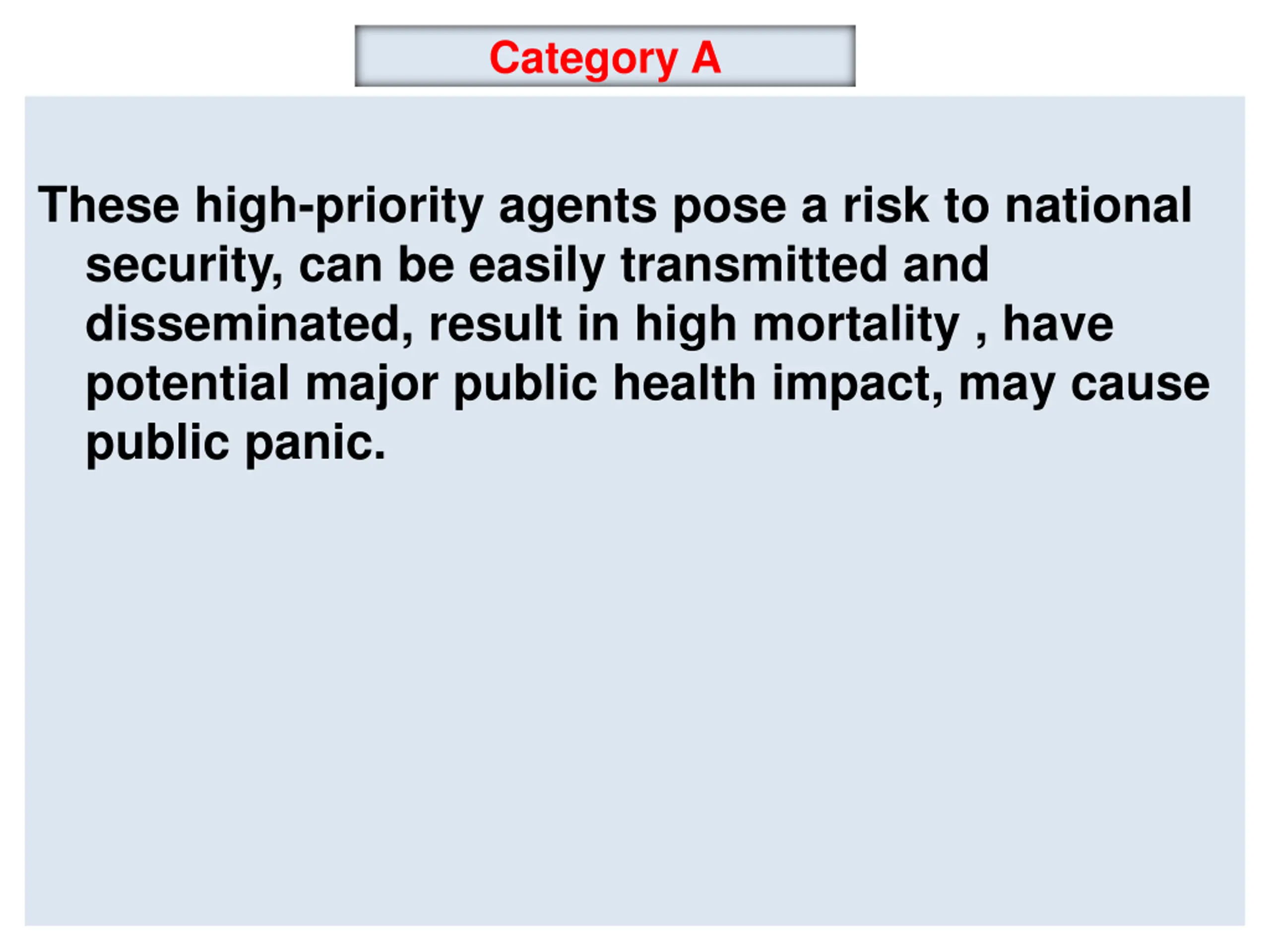 Category A

These high-priority agents pose a risk to national security, can be easily transmitted and disseminated, result in high mortality , have potential major public health impact, may cause public panic.